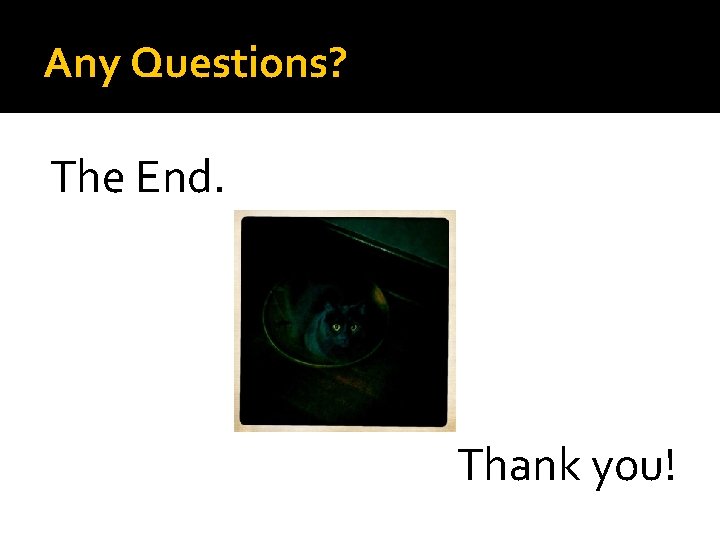 Any Questions?

The End.

Thank you!